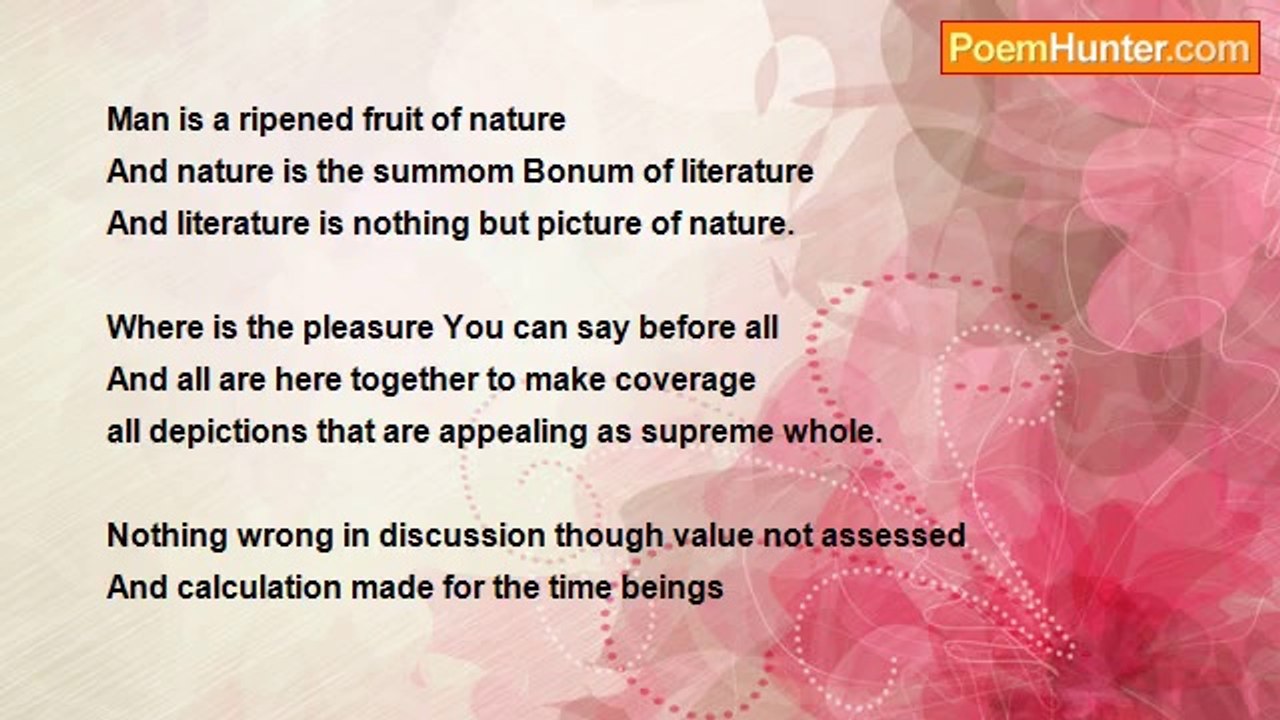 PoemHunter.com

Man is a ripened fruit of nature
And nature is the summom Bonum of literature
And literature is nothing but picture of nature.

Where is the pleasure You can say before all
And all are here together to make coverage
all depictions that are appealing as supreme whole.

Nothing wrong in discussion though value not assessed
And calculation made for the time beings